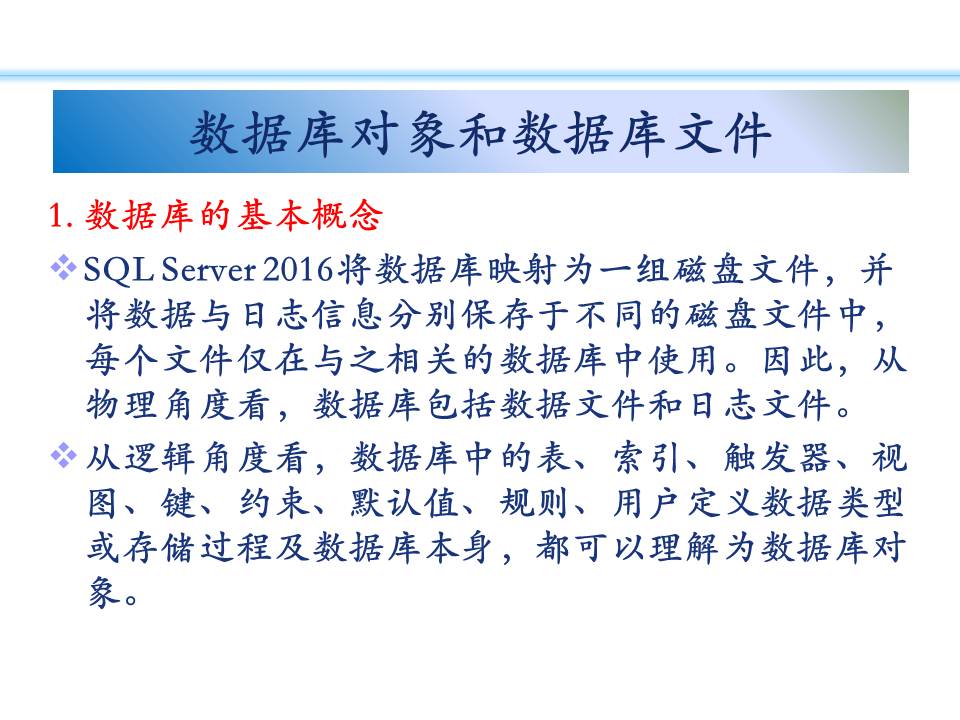 数据库对象和数据库文件

1. 数据库的基本概念

❖ SQL Server 2016将数据库映射为一组磁盘文件，并将数据与日志信息分别保存于不同的磁盘文件中，每个文件仅在与之相关的数据库中使用。因此，从物理角度看，数据库包括数据文件和日志文件。

❖ 从逻辑角度看，数据库中的表、索引、触发器、视图、键、约束、默认值、规则、用户定义数据类型或存储过程及数据库本身，都可以理解为数据库对象。